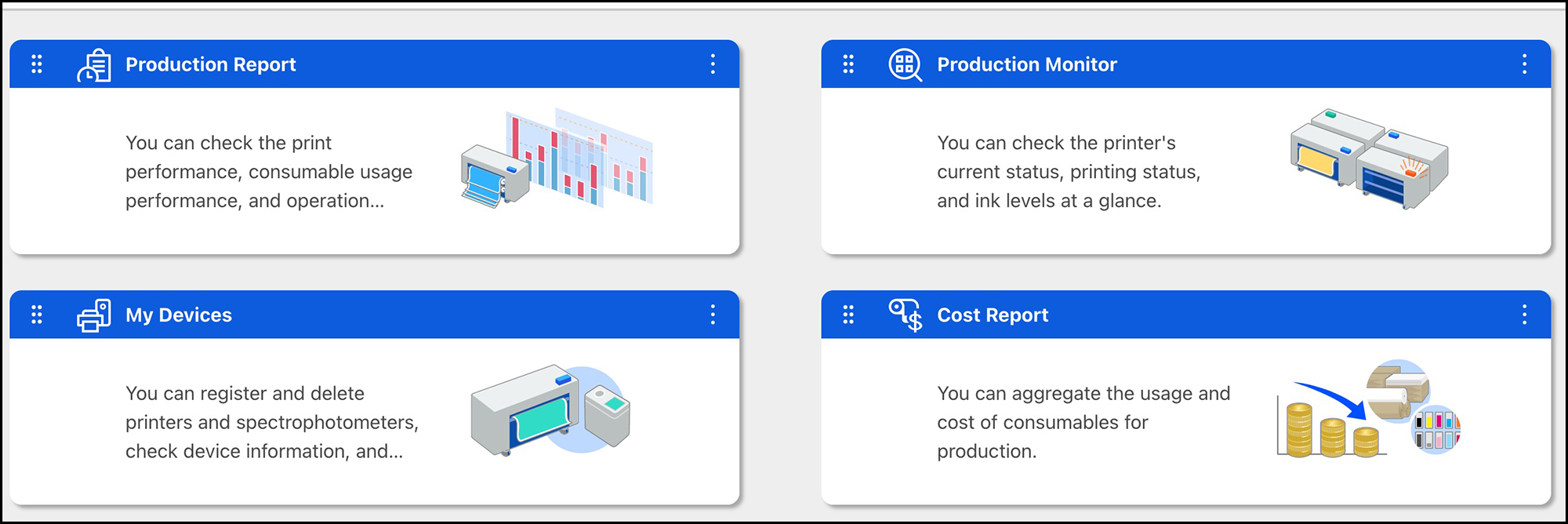 Production Report

You can check the print performance, consumable usage performance, and operation...

Production Monitor

You can check the printer's current status, printing status, and ink levels at a glance.

My Devices

You can register and delete printers and spectrophotometers, check device information, and...

Cost Report

You can aggregate the usage and cost of consumables for production.